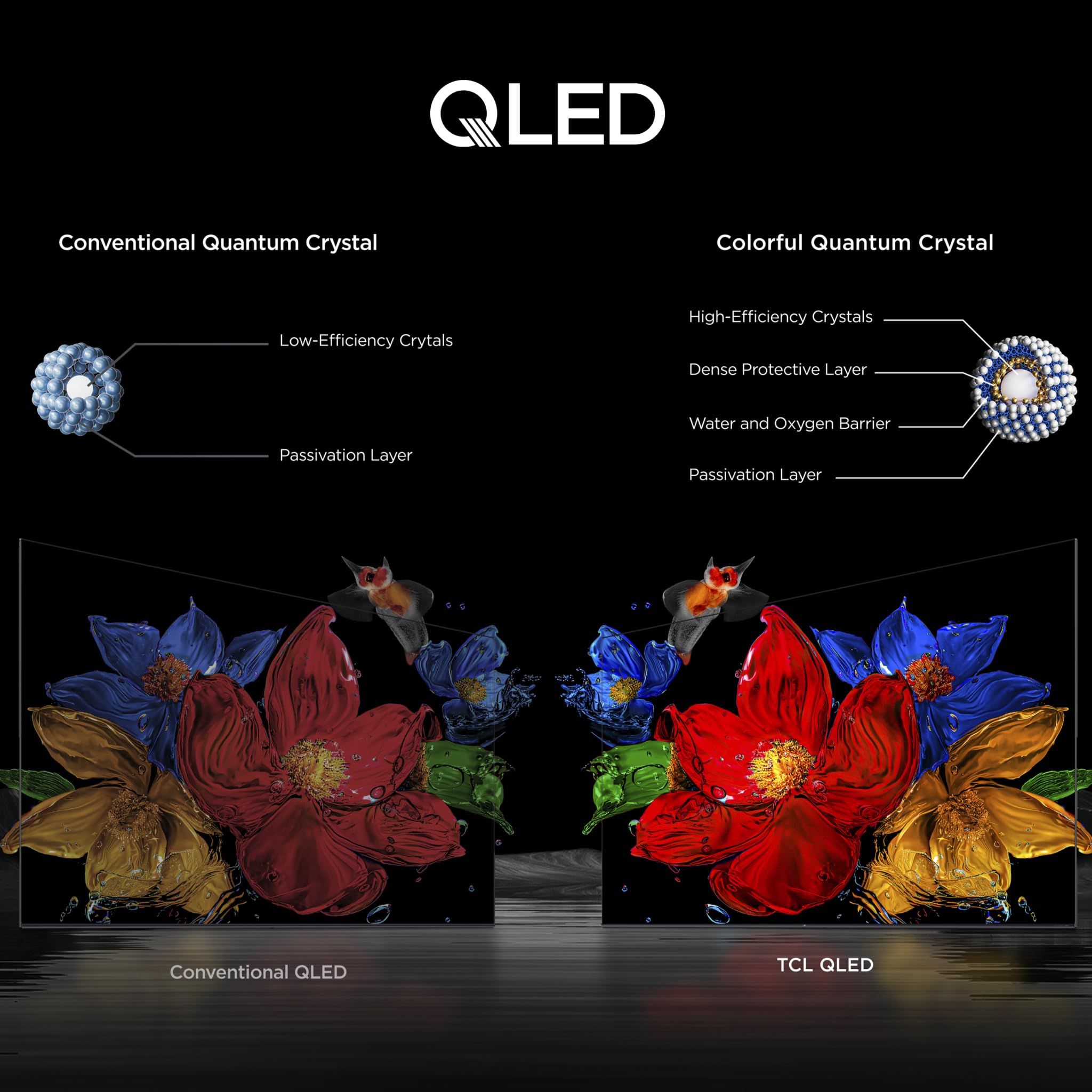 QLED

Conventional Quantum Crystal

Low-Efficiency Crytals

Passivation Layer

Colorful Quantum Crystal

High-Efficiency Crystals

Dense Protective Layer

Water and Oxygen Barrier

Passivation Layer

Conventional QLED

TCL QLED